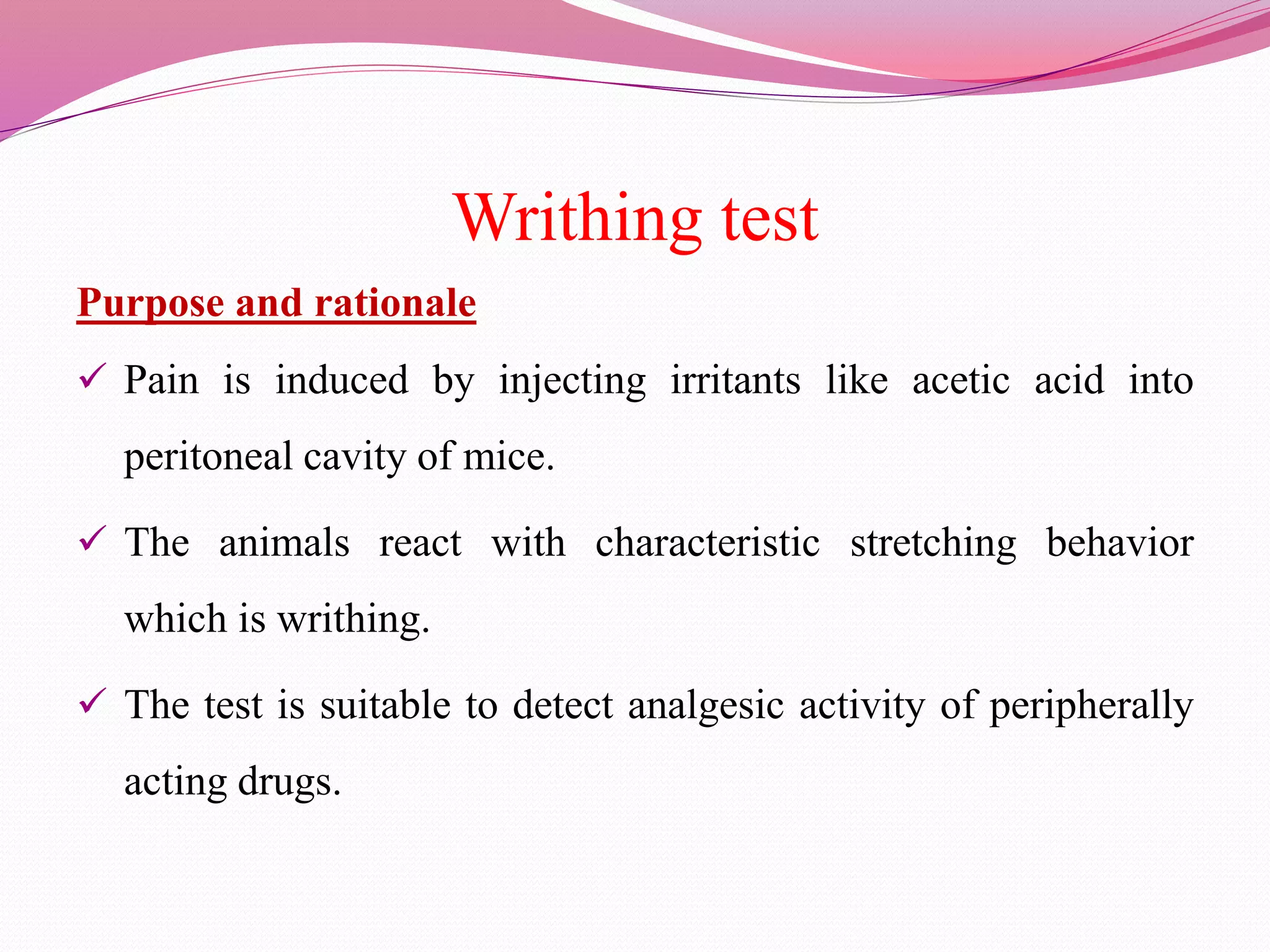 Writhing test

Purpose and rationale

✓ Pain is induced by injecting irritants like acetic acid into peritoneal cavity of mice.

✓ The animals react with characteristic stretching behavior which is writhing.

✓ The test is suitable to detect analgesic activity of peripherally acting drugs.